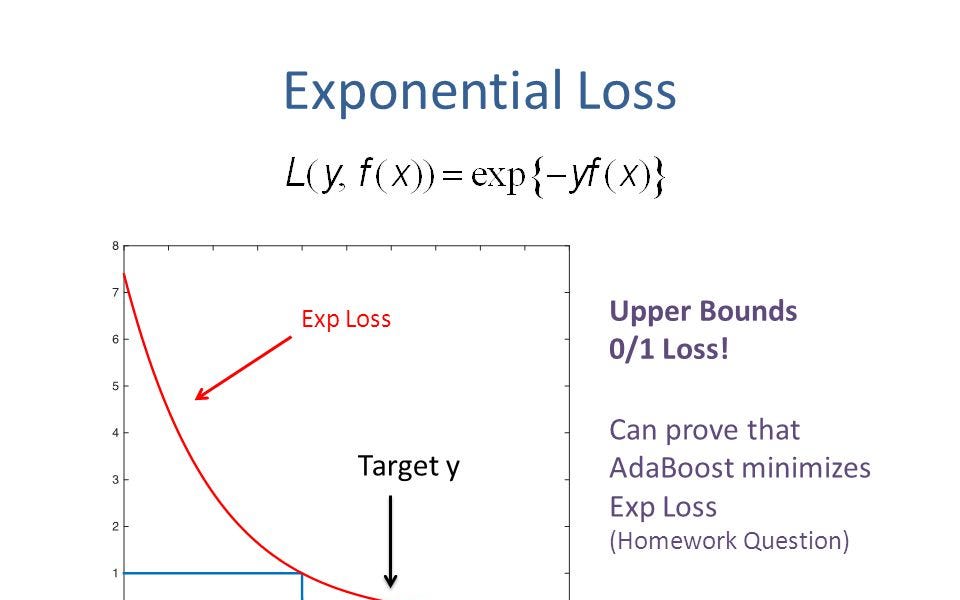 Exponential Loss

$L(y, f(x)) = \exp\{-yf(x)\}$

8
7
6
5
4
3
2
1

Exp Loss

Target y

Upper Bounds
0/1 Loss!

Can prove that AdaBoost minimizes Exp Loss
(Homework Question)